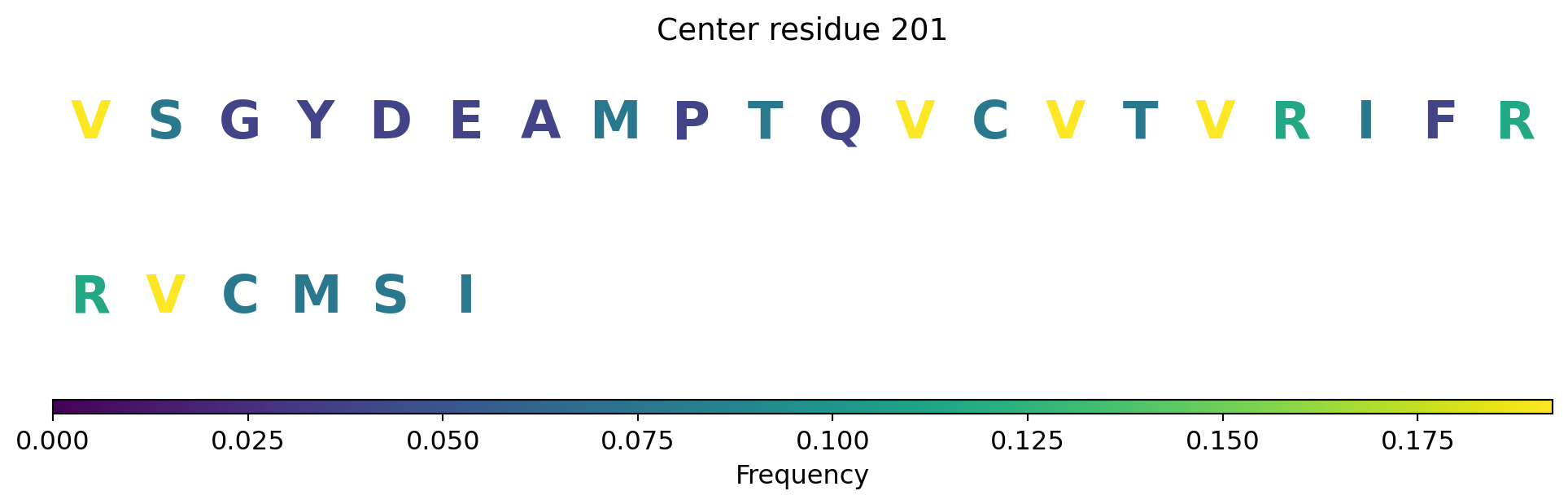 Center residue 201

V S G Y D E A M P T Q V C V T V R I F R

R V C M S I

0.000 0.025 0.050 0.075 0.100 0.125 0.150 0.175

Frequency